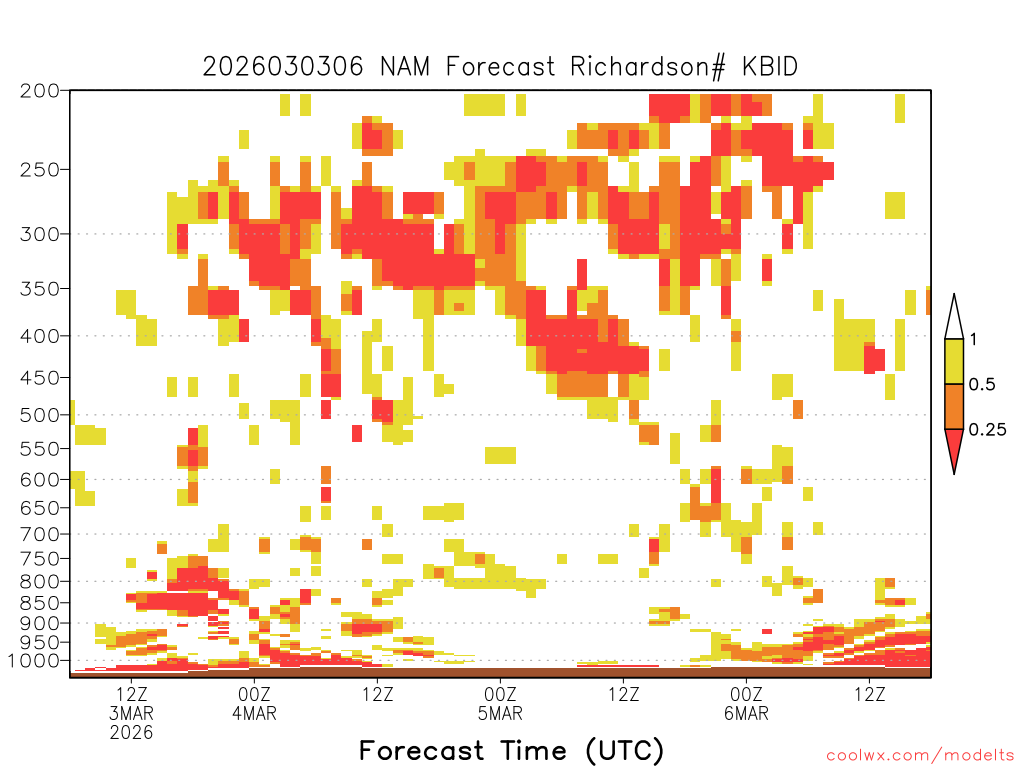 2026030306 NAM Forecast Richardson# KBID

200
250
300
350
400
450
500
550
600
650
700
750
800
850
900
950
1000

1
0.5
0.25

12Z
3MAR
2026
00Z
4MAR
12Z
00Z
5MAR
12Z
00Z
6MAR
12Z

Forecast Time (UTC)

coolwx.com/modelts